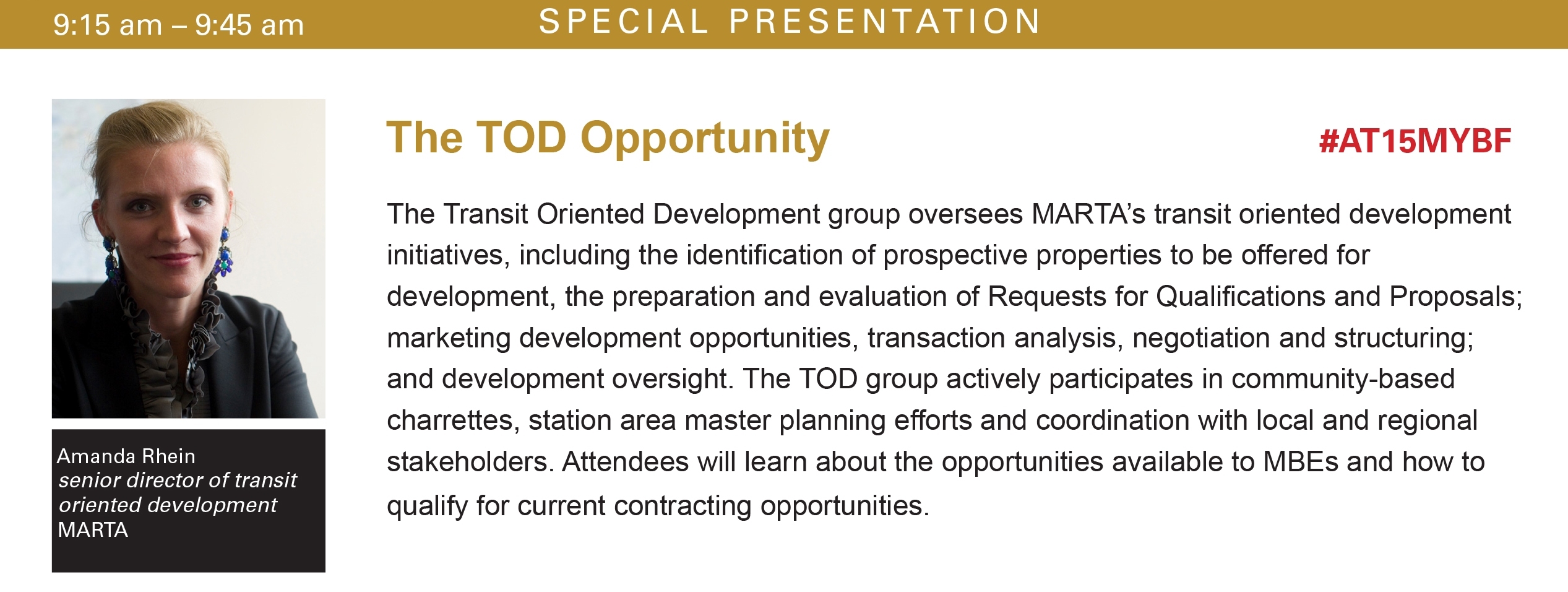 9:15 am – 9:45 am

SPECIAL PRESENTATION

Amanda Rhein
senior director of transit oriented development
MARTA

The TOD Opportunity

#AT15MYBF

The Transit Oriented Development group oversees MARTA's transit oriented development initiatives, including the identification of prospective properties to be offered for development, the preparation and evaluation of Requests for Qualifications and Proposals; marketing development opportunities, transaction analysis, negotiation and structuring; and development oversight. The TOD group actively participates in community-based charrettes, station area master planning efforts and coordination with local and regional stakeholders. Attendees will learn about the opportunities available to MBEs and how to qualify for current contracting opportunities.